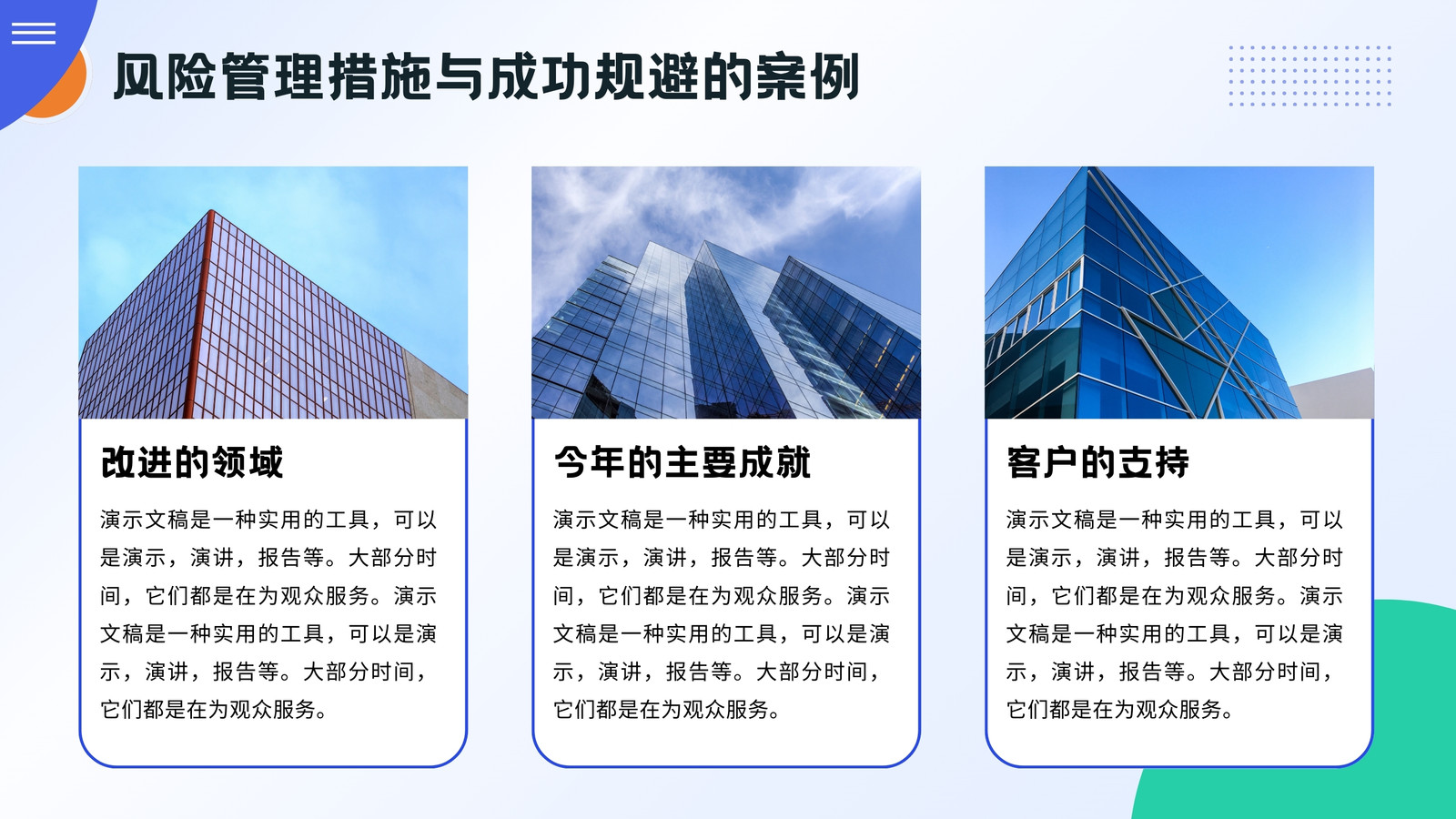 风险管理措施与成功规避的案例

改进的领域

演示文稿是一种实用的工具，可以是演示，演讲，报告等。大部分时间，它们都是在为观众服务。演示文稿是一种实用的工具，可以是演示，演讲，报告等。大部分时间，它们都是在为观众服务。

今年的主要成就

演示文稿是一种实用的工具，可以是演示，演讲，报告等。大部分时间，它们都是在为观众服务。演示文稿是一种实用的工具，可以是演示，演讲，报告等。大部分时间，它们都是在为观众服务。

客户的支持

演示文稿是一种实用的工具，可以是演示，演讲，报告等。大部分时间，它们都是在为观众服务。演示文稿是一种实用的工具，可以是演示，演讲，报告等。大部分时间，它们都是在为观众服务。